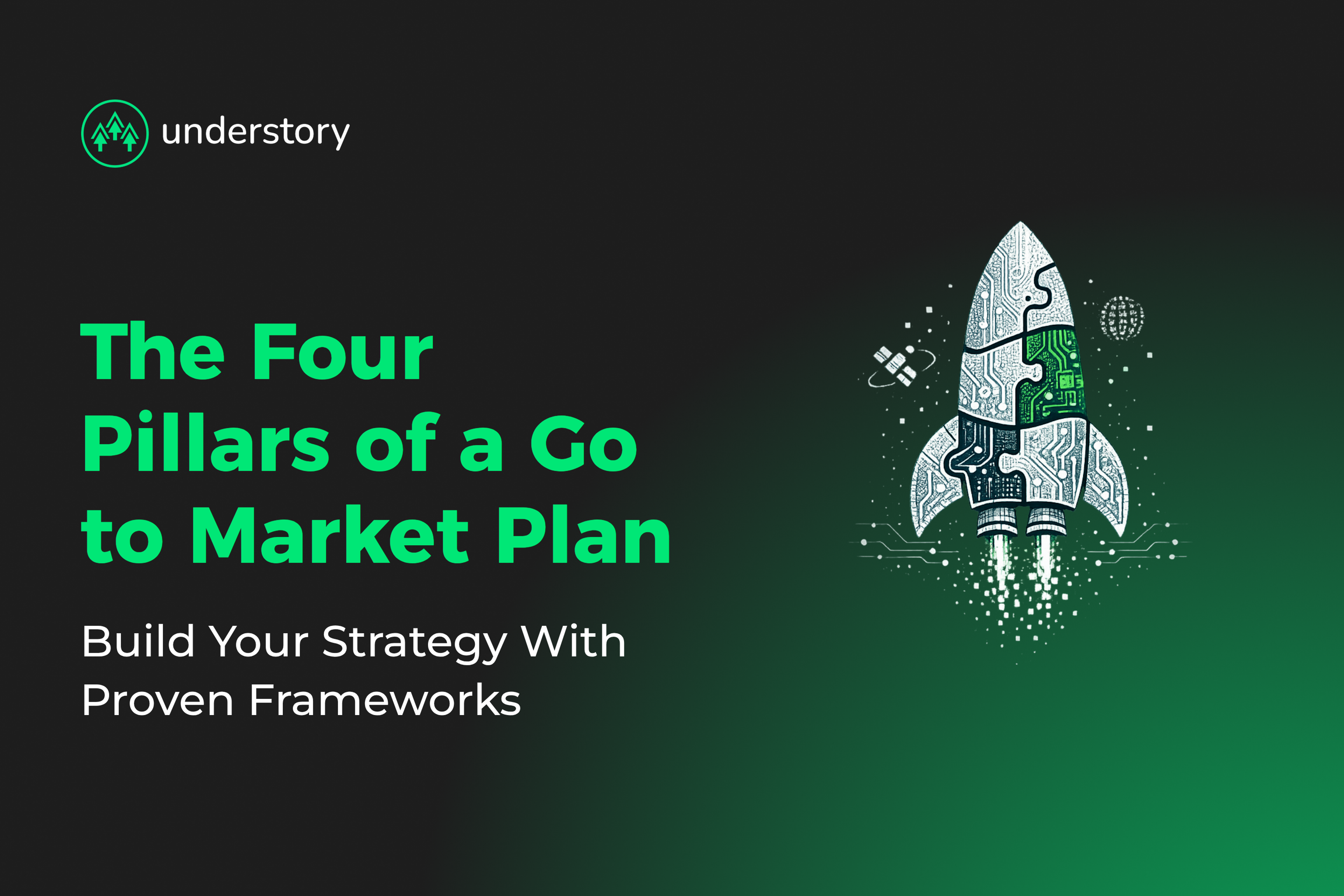 understory

The Four Pillars of a Go to Market Plan

Build Your Strategy With Proven Frameworks